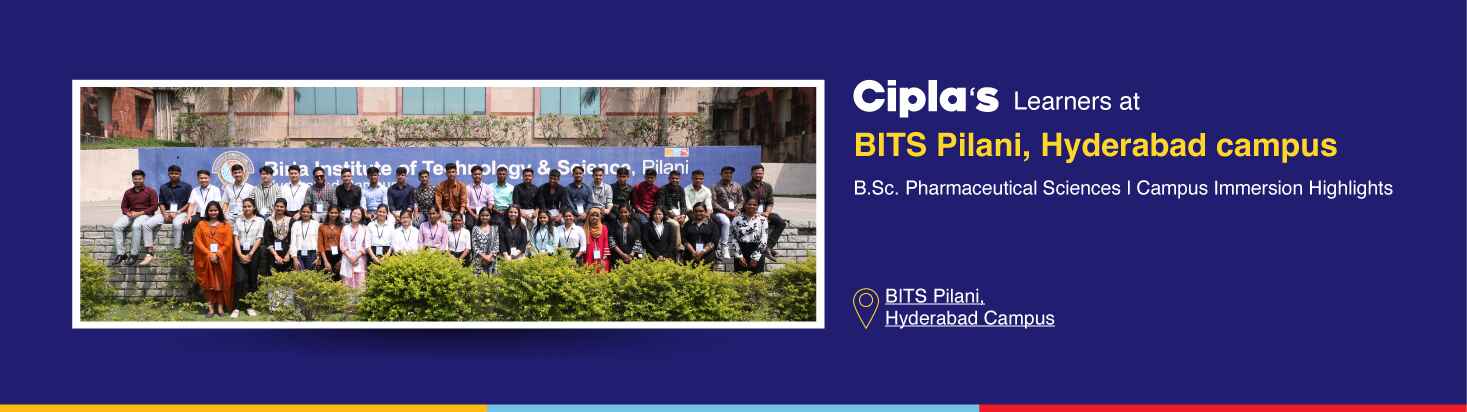 Birla Institute of Technology & Science, Pilani

Cipla's Learners at

BITS Pilani, Hyderabad campus

B.Sc. Pharmaceutical Sciences | Campus Immersion Highlights

BITS Pilani, Hyderabad Campus